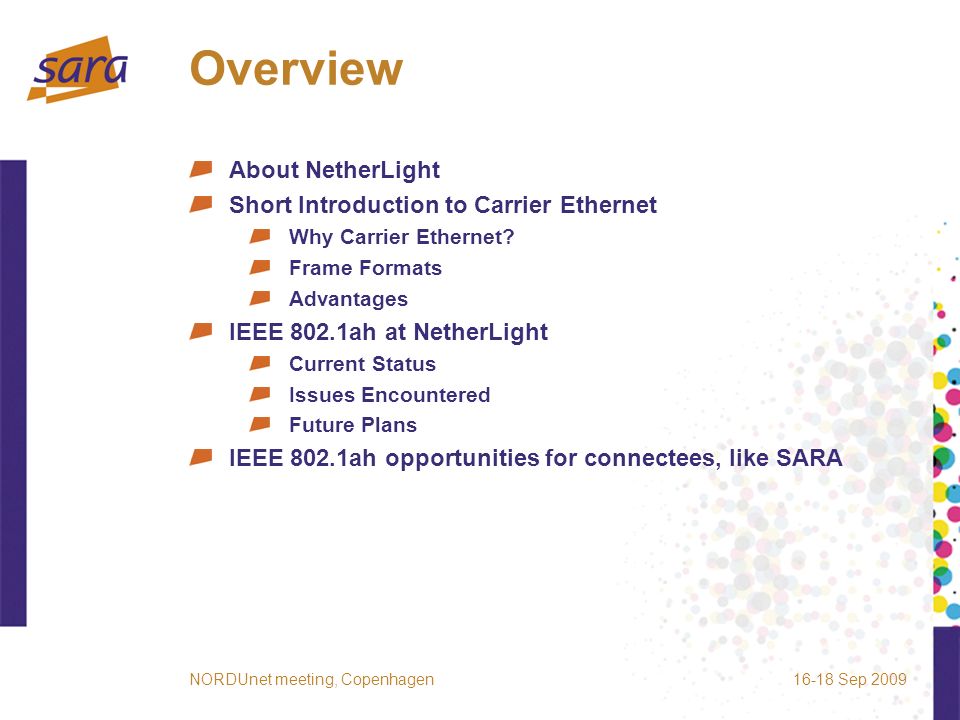 sara

Overview

About NetherLight
Short Introduction to Carrier Ethernet
Why Carrier Ethernet?
Frame Formats
Advantages
IEEE 802.1ah at NetherLight
Current Status
Issues Encountered
Future Plans
IEEE 802.1ah opportunities for connectees, like SARA

NORDUnet meeting, Copenhagen
16-18 Sep 2009